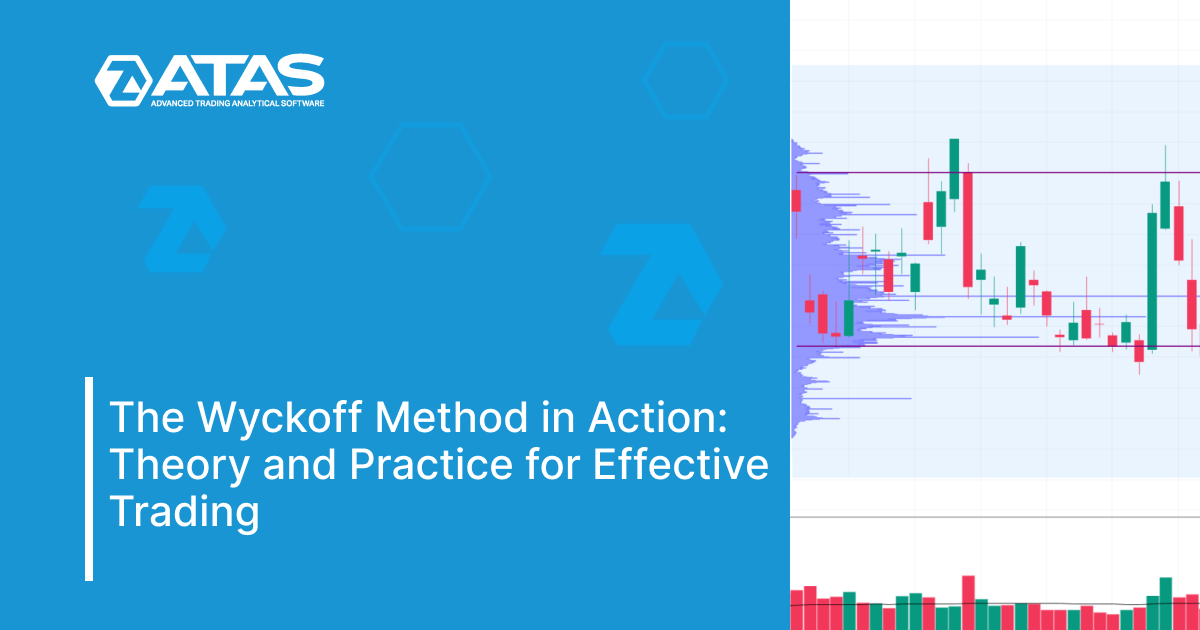 ATAS
ADVANCED TRADING ANALYTICAL SOFTWARE

The Wyckoff Method in Action: Theory and Practice for Effective Trading